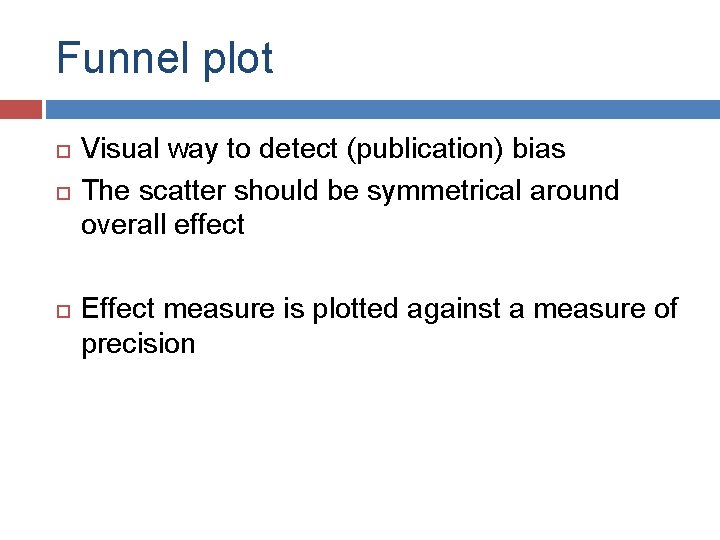 Funnel plot

Visual way to detect (publication) bias

The scatter should be symmetrical around overall effect

Effect measure is plotted against a measure of precision